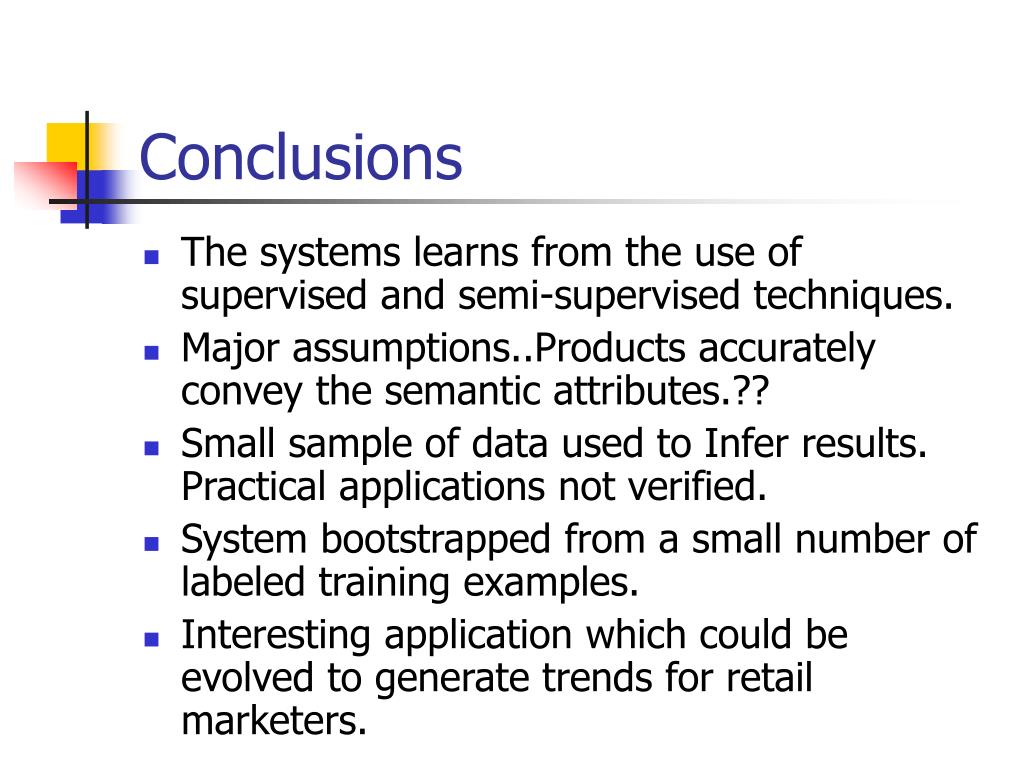 Conclusions

- The systems learns from the use of supervised and semi-supervised techniques.
- Major assumptions..Products accurately convey the semantic attributes.??
- Small sample of data used to Infer results. Practical applications not verified.
- System bootstrapped from a small number of labeled training examples.
- Interesting application which could be evolved to generate trends for retail marketers.